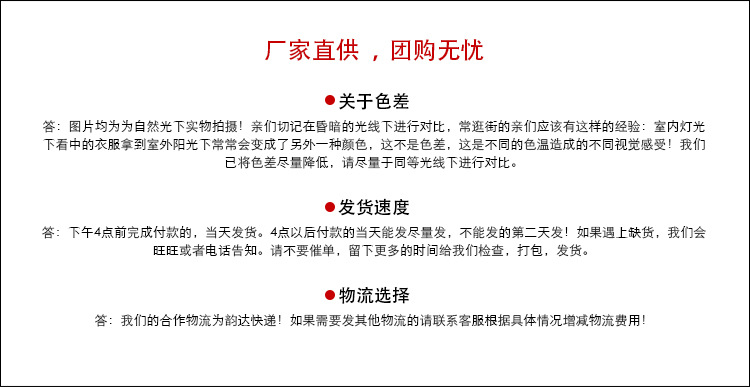 厂家直供 ，团购无忧

●关于色差

答：图片均为为自然光下实物拍摄！亲们切记在昏暗的光线下进行对比，常逛街的亲们应该有这样的经验：室内灯光下看中的衣服拿到室外阳光下常常会变成了另外一种颜色，这不是色差，这是不同的色温造成的不同视觉感受！我们已将色差尽量降低，请尽量于同等光线下进行对比。

●发货速度

答：下午4点前完成付款的，当天发货。4点以后付款的当天能发尽量发，不能发的第二天发！如果遇上缺货，我们会旺旺或者电话告知。请不要催单，留下更多的时间给我们检查，打包，发货。

●物流选择

答：我们的合作物流为韵达快递！如果需要发其他物流的请联系客服根据具体情况增减物流费用！